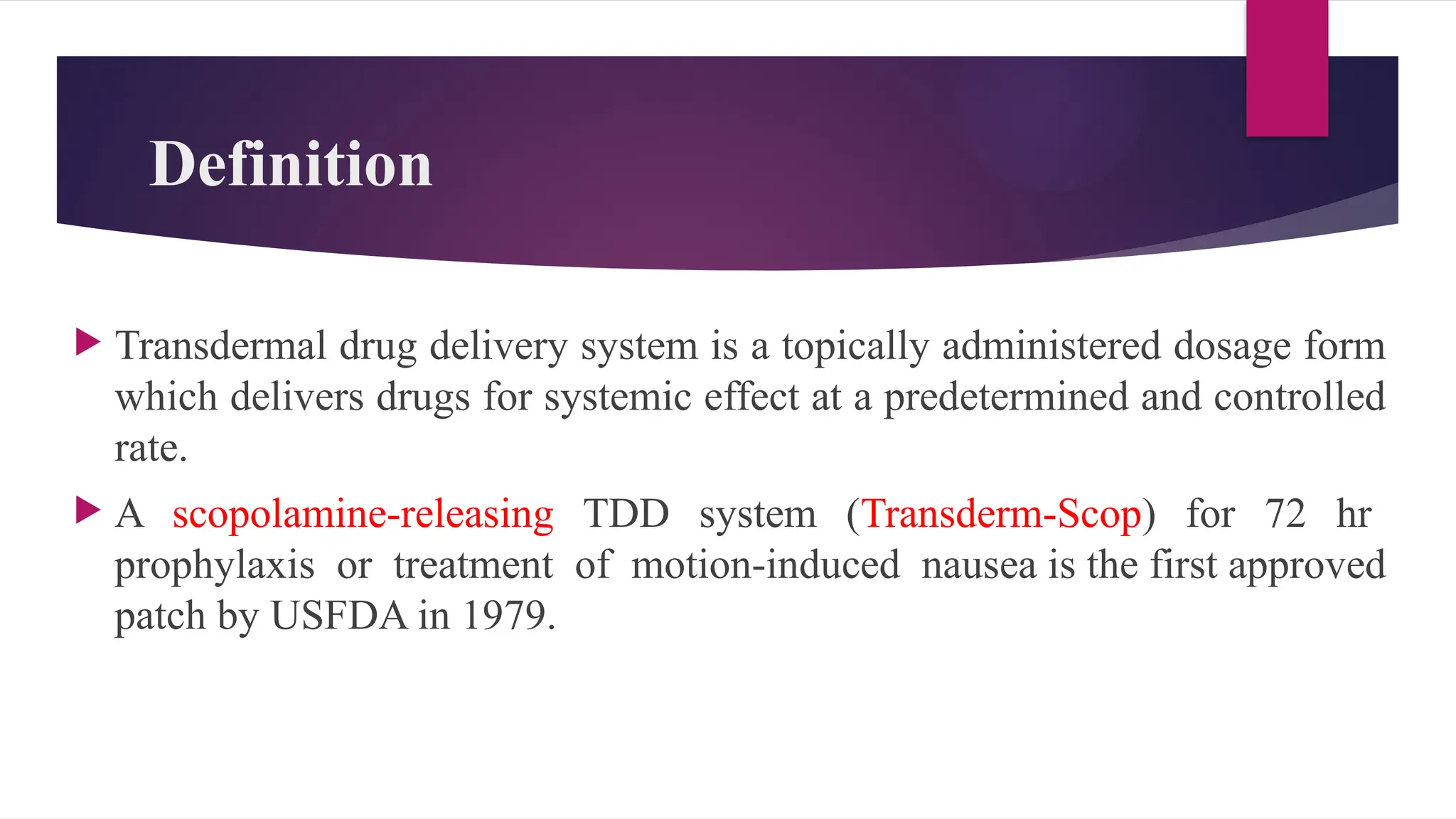 Definition

Transdermal drug delivery system is a topically administered dosage form which delivers drugs for systemic effect at a predetermined and controlled rate.

A scopolamine-releasing TDD system (Transderm-Scop) for 72 hr prophylaxis or treatment of motion-induced nausea is the first approved patch by USFDA in 1979.